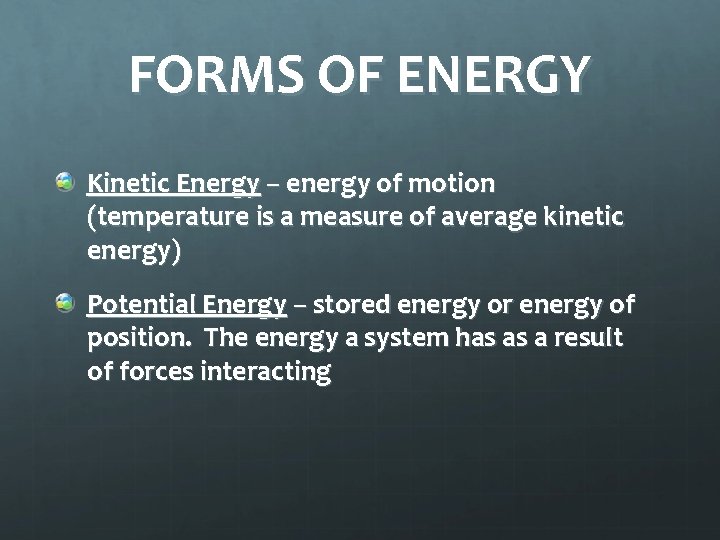 FORMS OF ENERGY

Kinetic Energy – energy of motion (temperature is a measure of average kinetic energy)

Potential Energy – stored energy or energy of position. The energy a system has as a result of forces interacting